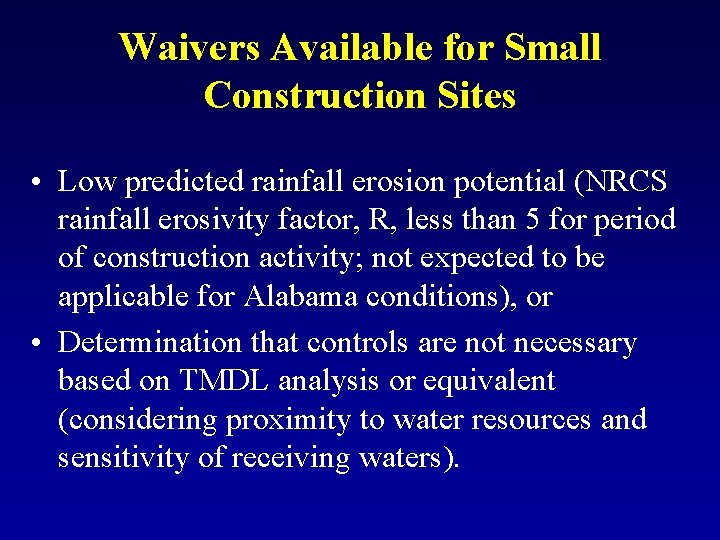 Waivers Available for Small Construction Sites

• Low predicted rainfall erosion potential (NRCS rainfall erosivity factor, R, less than 5 for period of construction activity; not expected to be applicable for Alabama conditions), or

• Determination that controls are not necessary based on TMDL analysis or equivalent (considering proximity to water resources and sensitivity of receiving waters).